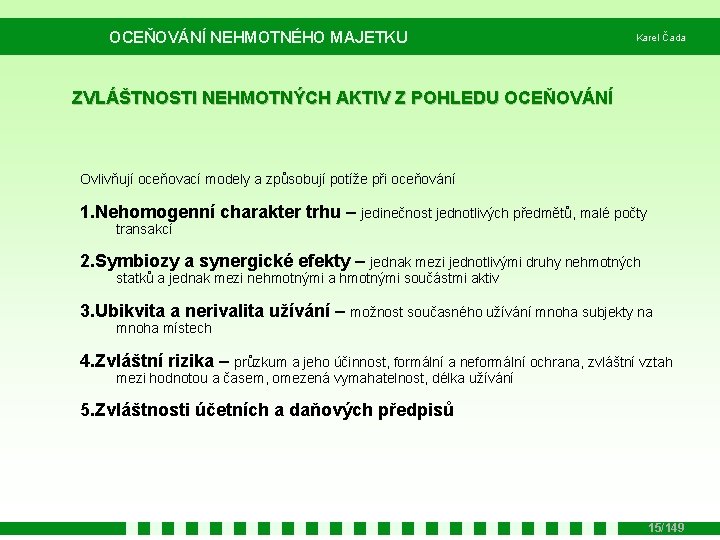 OCEŇOVÁNÍ NEHMOTNÉHO MAJETKU

Karel Čada

ZVLÁŠTNOSTI NEHMOTNÝCH AKTIV Z POHLEDU OCEŇOVÁNÍ

Ovlivňují oceňovací modely a způsobují potíže při oceňování

1.Nehomogenní charakter trhu – jedinečnost jednotlivých předmětů, malé počty transakcí

2.Symbiozy a synergické efekty – jednak mezi jednotlivými druhy nehmotných statků a jednak mezi nehmotnými a hmotnými součástmi aktiv

3.Ubikvita a nerivalita užívání – možnost současného užívání mnoha subjekty na mnoha místech

4.Zvláštní rizika – průzkum a jeho účinnost, formální a neformální ochrana, zvláštní vztah mezi hodnotou a časem, omezená vymahatelnost, délka užívání

5.Zvláštnosti účetních a daňových předpisů

15/149